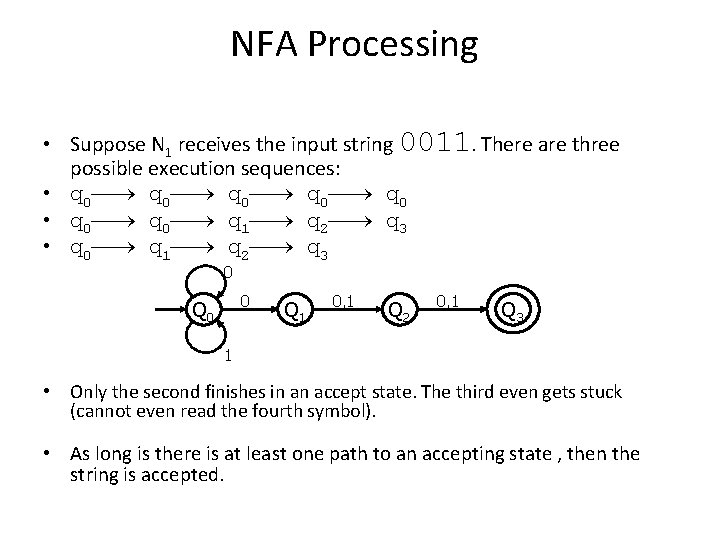 NFA Processing

• Suppose $N_1$ receives the input string 0011. There are three possible execution sequences:
• $q_0 \longrightarrow q_0 \longrightarrow q_0 \longrightarrow q_0 \longrightarrow q_0$
• $q_0 \longrightarrow q_0 \longrightarrow q_1 \longrightarrow q_2 \longrightarrow q_3$
• $q_0 \longrightarrow q_1 \longrightarrow q_2 \longrightarrow q_3$

0
$Q_0$ 0 $Q_1$ 0,1 $Q_2$ 0,1 $Q_3$
1

• Only the second finishes in an accept state. The third even gets stuck (cannot even read the fourth symbol).

• As long is there is at least one path to an accepting state , then the string is accepted.